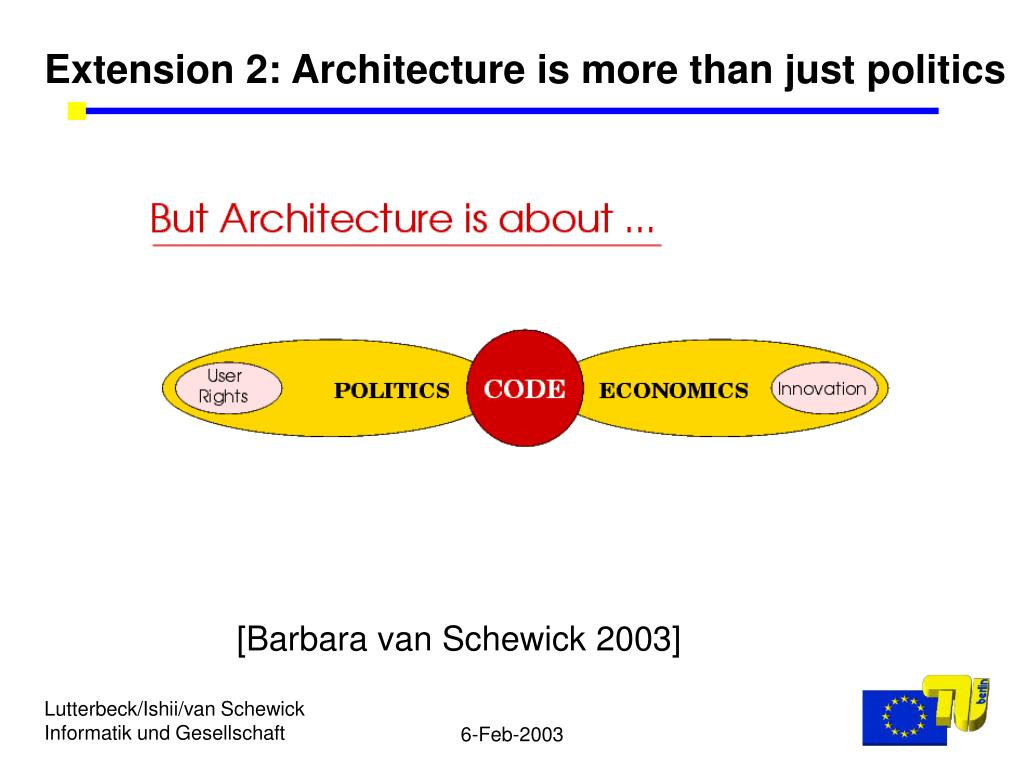 Extension 2: Architecture is more than just politics

But Architecture is about ...

User Rights

POLITICS

CODE

ECONOMICS

Innovation

[Barbara van Schewick 2003]

Lutterbeck/Ishii/van Schewick
Informatik und Gesellschaft

6-Feb-2003

TU berlin